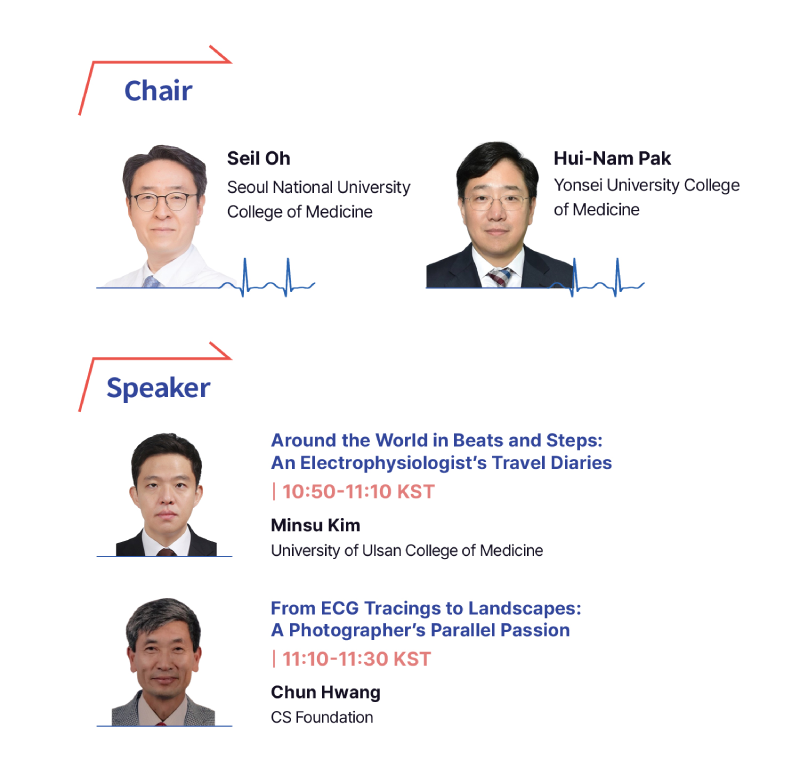 Chair

Seil Oh
Seoul National University College of Medicine

Hui-Nam Pak
Yonsei University College of Medicine

Speaker

Around the World in Beats and Steps: An Electrophysiologist's Travel Diaries
| 10:50-11:10 KST
Minsu Kim
University of Ulsan College of Medicine

From ECG Tracings to Landscapes: A Photographer's Parallel Passion
| 11:10-11:30 KST
Chun Hwang
CS Foundation